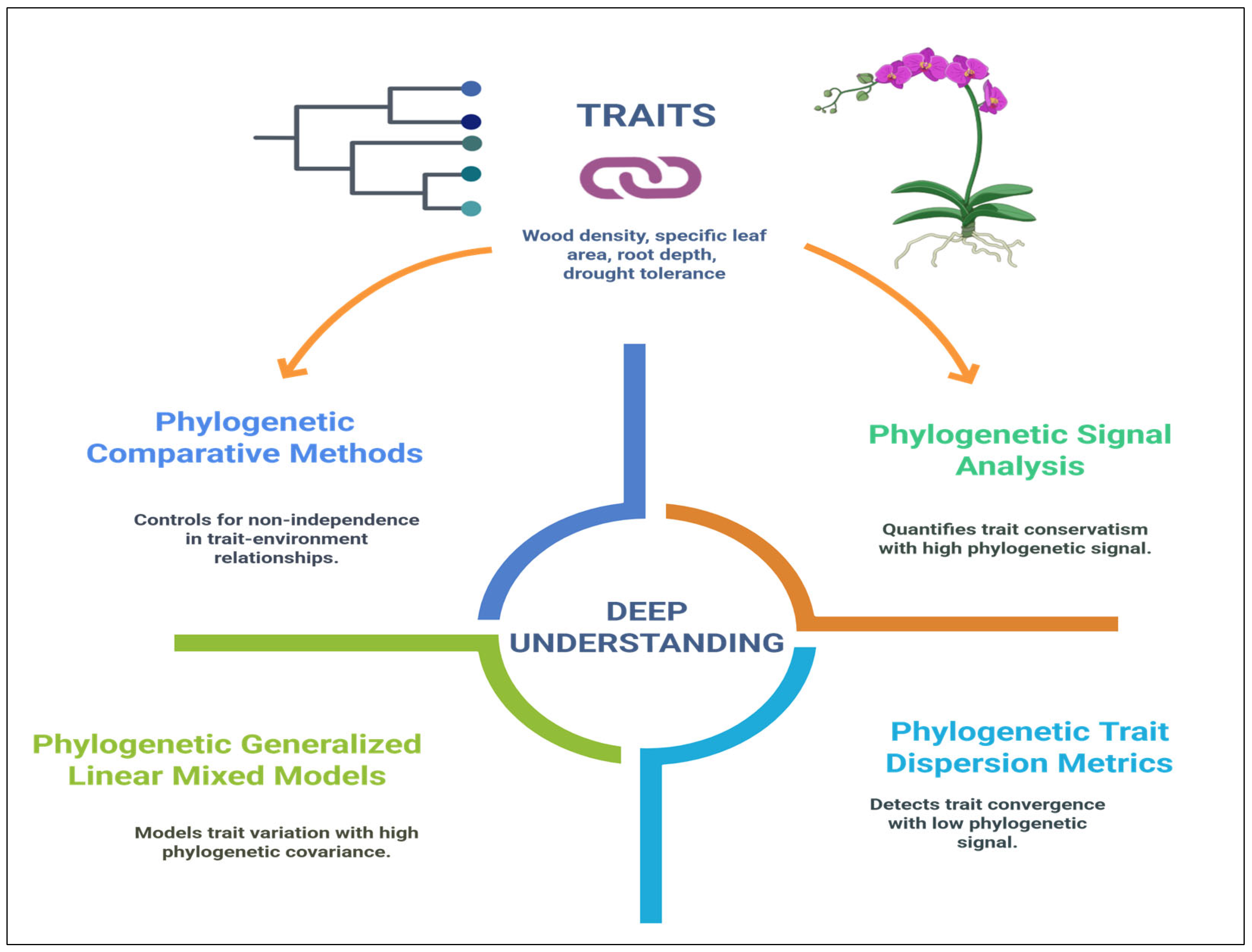 TRAITS

Wood density, specific leaf area, root depth, drought tolerance

Phylogenetic Comparative Methods

Controls for non-independence in trait-environment relationships.

Phylogenetic Signal Analysis

Quantifies trait conservatism with high phylogenetic signal.

DEEP UNDERSTANDING

Phylogenetic Generalized Linear Mixed Models

Models trait variation with high phylogenetic covariance.

Phylogenetic Trait Dispersion Metrics

Detects trait convergence with low phylogenetic signal.